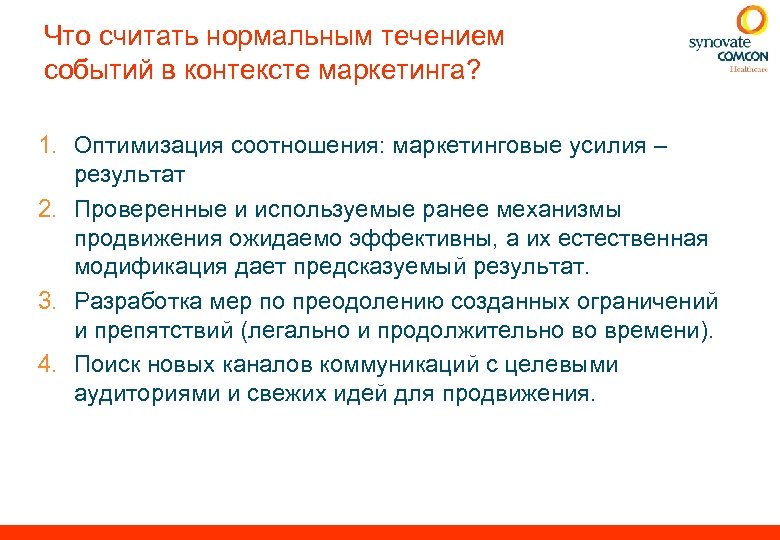 Что считать нормальным течением событий в контексте маркетинга?

synovate COMCON Healthcare

1. Оптимизация соотношения: маркетинговые усилия – результат
2. Проверенные и используемые ранее механизмы продвижения ожидаемо эффективны, а их естественная модификация дает предсказуемый результат.
3. Разработка мер по преодолению созданных ограничений и препятствий (легально и продолжительно во времени).
4. Поиск новых каналов коммуникаций с целевыми аудиториями и свежих идей для продвижения.